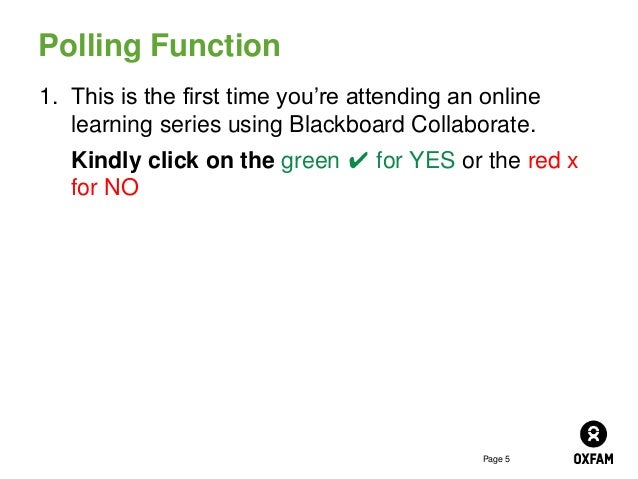 Polling Function

1. This is the first time you're attending an online learning series using Blackboard Collaborate.

Kindly click on the green ✔ for YES or the red x for NO

Page 5

OXFAM